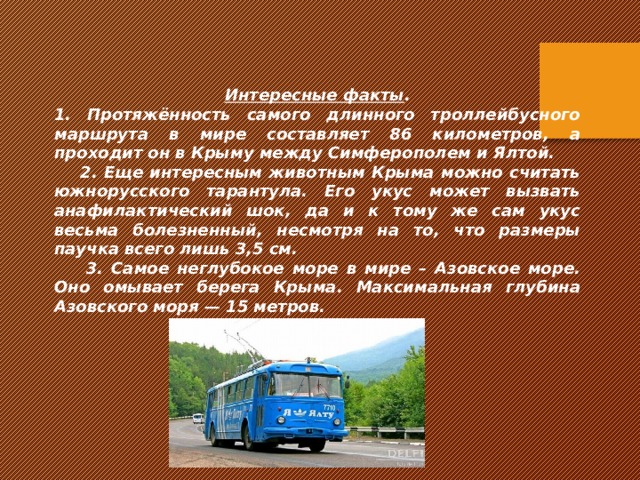 Интересные факты.
1. Протяжённость самого длинного троллейбусного маршрута в мире составляет 86 километров, а проходит он в Крыму между Симферополем и Ялтой.

2. Еще интересным животным Крыма можно считать южнорусского тарантула. Его укус может вызвать анафилактический шок, да и к тому же сам укус весьма болезненный, несмотря на то, что размеры паучка всего лишь 3,5 см.

3. Самое неглубокое море в мире – Азовское море. Оно омывает берега Крыма. Максимальная глубина Азовского моря — 15 метров.

Я Ялту
7710
DELFI